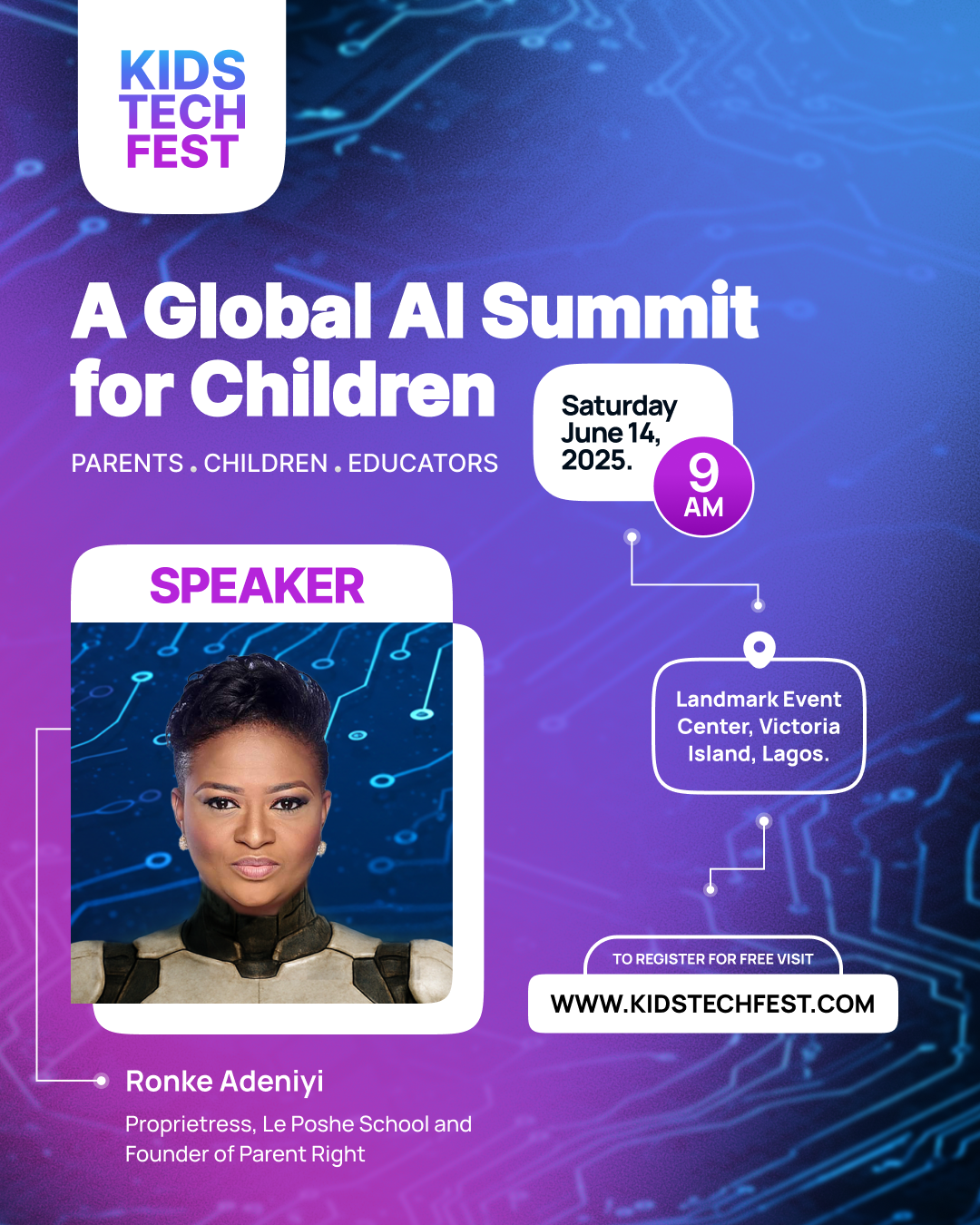 KIDS
TECH
FEST

A Global AI Summit for Children

PARENTS . CHILDREN . EDUCATORS

Saturday June 14, 2025.

9 AM

SPEAKER

Landmark Event Center, Victoria Island, Lagos.

TO REGISTER FOR FREE VISIT

WWW.KIDSTECHFEST.COM

Ronke Adeniyi

Proprietress, Le Poshe School and Founder of Parent Right